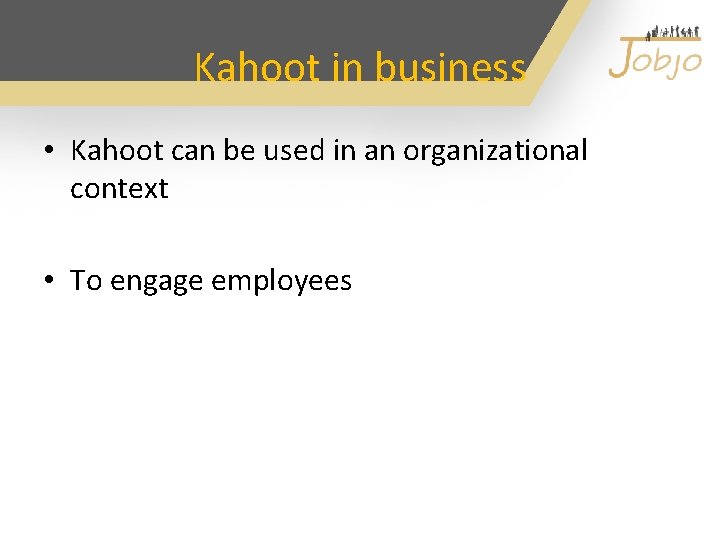 Kahoot in business

Jobjo

• Kahoot can be used in an organizational context

• To engage employees